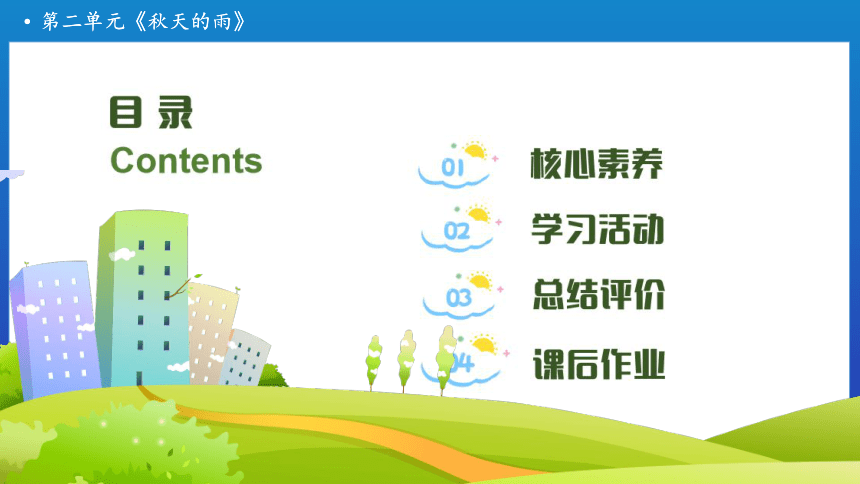 • 第二单元《秋天的雨》

目 录
Contents

01 核心素养

02 学习活动

03 总结评价

04 课后作业